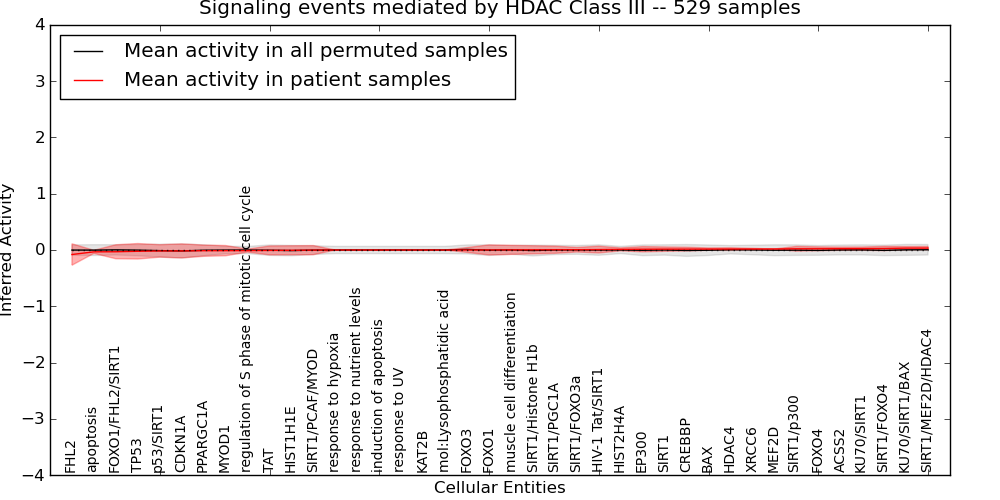 Signaling events mediated by HDAC Class III -- 529 samples

Mean activity in all permuted samples
Mean activity in patient samples

Inferred Activity

4
3
2
1
0
−1
−2
−3
−4

FHL2
apoptosis
FOXO1/FHL2/SIRT1
TP53
p53/SIRT1
CDKN1A
PPARGC1A
MYOD1
regulation of S phase of mitotic cell cycle
TAT
HIST1H1E
SIRT1/PCAF/MYOD
response to hypoxia
response to nutrient levels
induction of apoptosis
response to UV
KAT2B
mol:Lysophosphatidic acid
FOXO3
FOXO1
muscle cell differentiation
SIRT1/Histone H1b
SIRT1/PGC1A
SIRT1/FOXO3a
HIV-1 Tat/SIRT1
HIST2H4A
EP300
SIRT1
CREBBP
BAX
HDAC4
XRCC6
MEF2D
SIRT1/p300
FOXO4
ACSS2
KU70/SIRT1
SIRT1/FOXO4
KU70/SIRT1/BAX
SIRT1/MEF2D/HDAC4

Cellular Entities